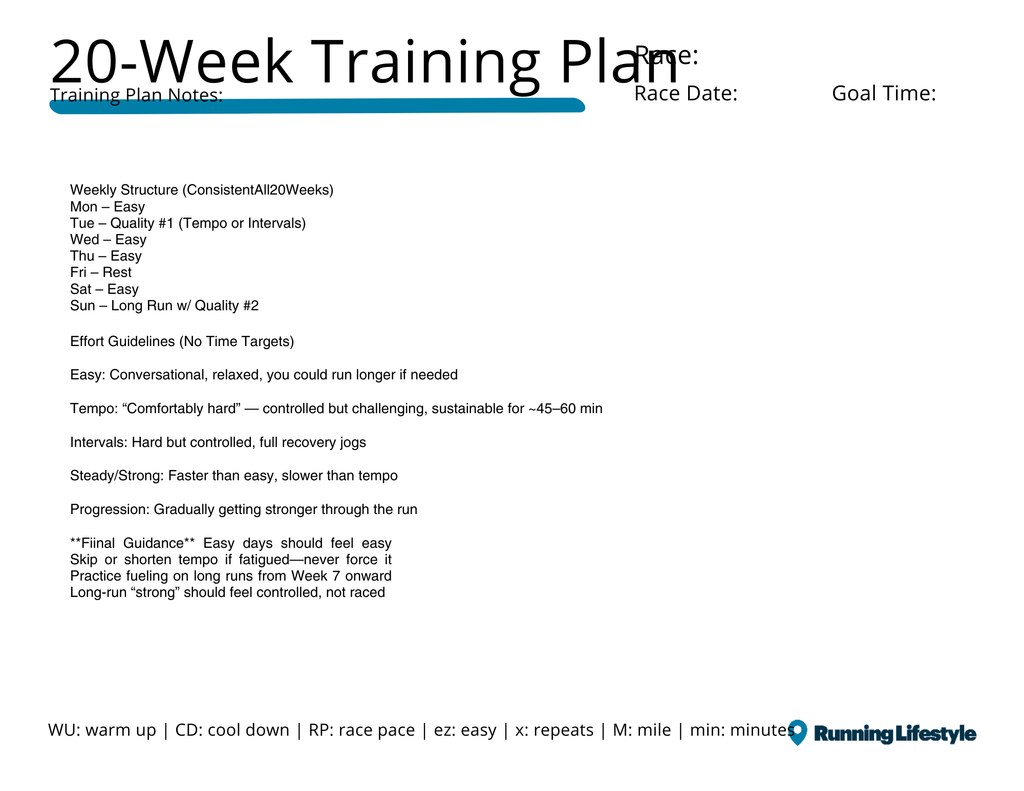 20-Week Training Plan

Race:

Race Date:

Goal Time:

Training Plan Notes:

Weekly Structure (ConsistentAll20Weeks)
Mon – Easy
Tue – Quality #1 (Tempo or Intervals)
Wed – Easy
Thu – Easy
Fri – Rest
Sat – Easy
Sun – Long Run w/ Quality #2

Effort Guidelines (No Time Targets)

Easy: Conversational, relaxed, you could run longer if needed

Tempo: “Comfortably hard” — controlled but challenging, sustainable for ~45–60 min

Intervals: Hard but controlled, full recovery jogs

Steady/Strong: Faster than easy, slower than tempo

Progression: Gradually getting stronger through the run

**Fiinal Guidance** Easy days should feel easy
Skip or shorten tempo if fatigued—never force it
Practice fueling on long runs from Week 7 onward
Long-run “strong” should feel controlled, not raced

WU: warm up | CD: cool down | RP: race pace | ez: easy | x: repeats | M: mile | min: minutes

Running Lifestyle